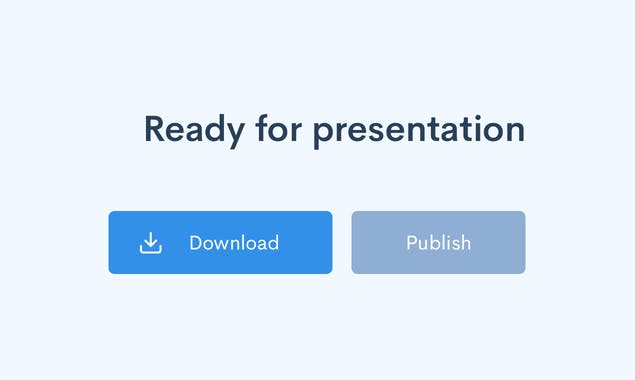 Ready for presentation

Download

Publish